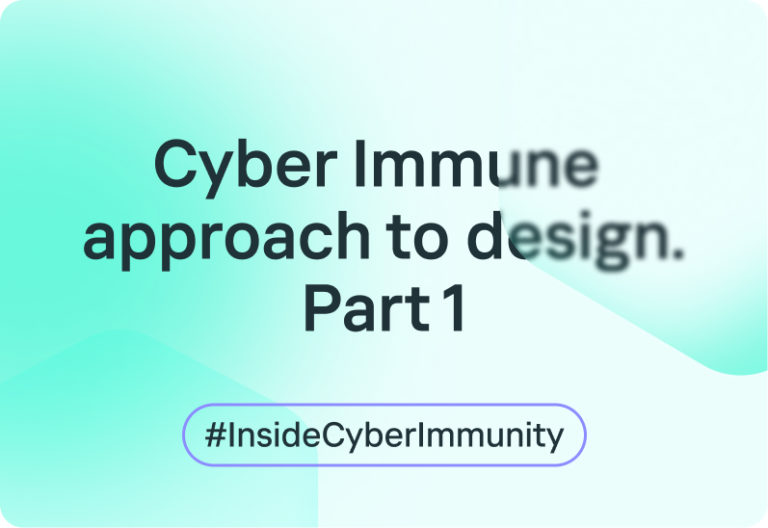 Cyber Immune approach to design. Part 1

#InsideCyberImmunity